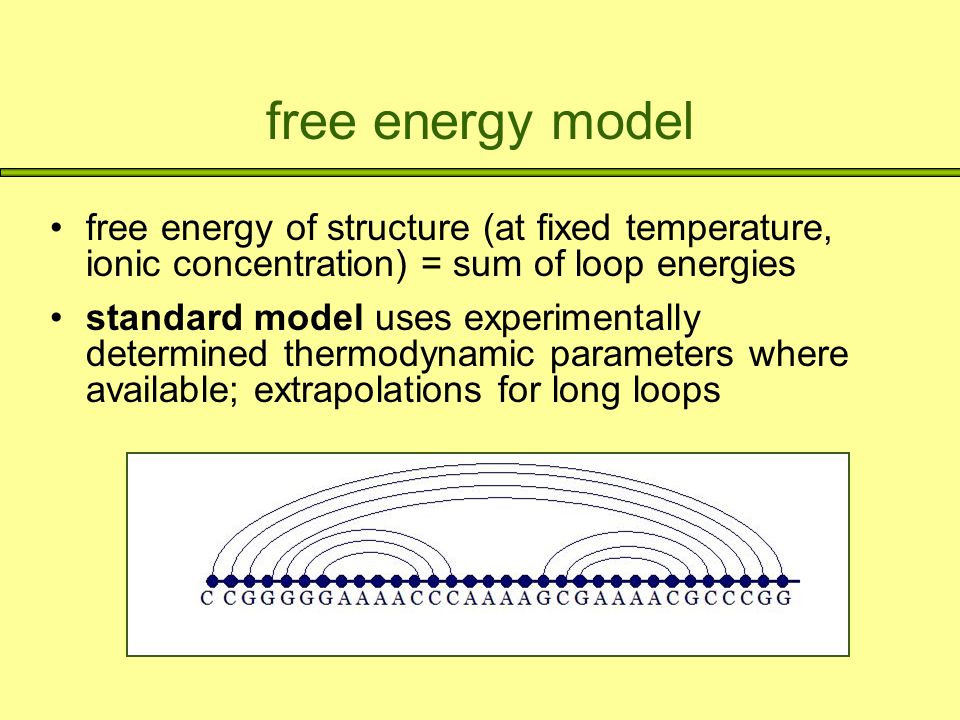 free energy model

• free energy of structure (at fixed temperature, ionic concentration) = sum of loop energies

• **standard model** uses experimentally determined thermodynamic parameters where available; extrapolations for long loops

C C G G G G G A A A A C C C A A A A G C G A A A A C G C C C G G